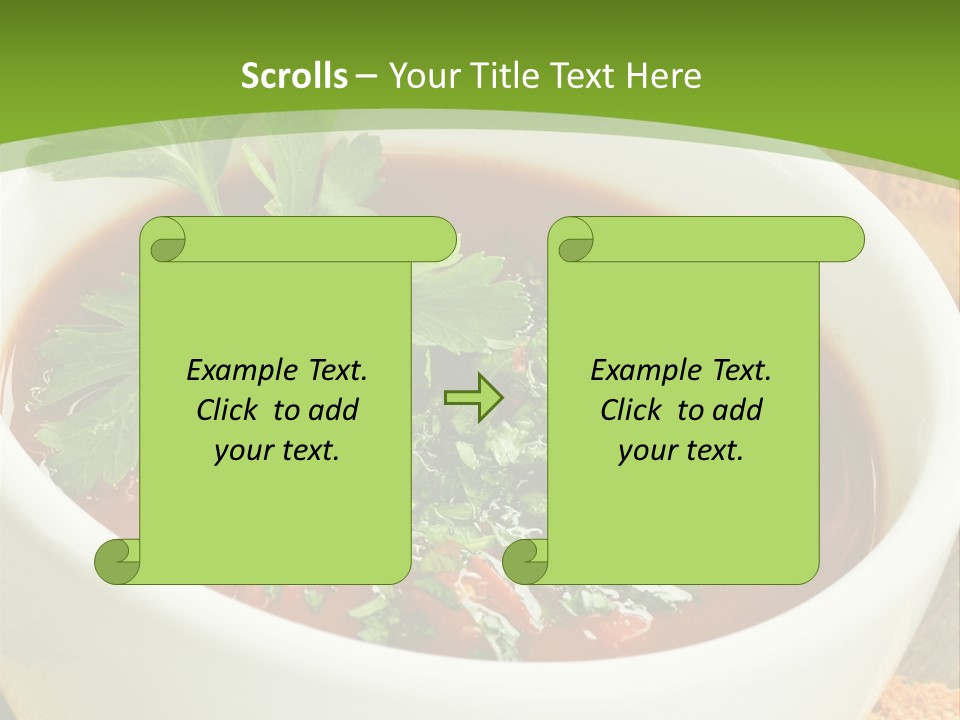 Scrolls – Your Title Text Here

Example Text. Click to add your text.

Example Text. Click to add your text.